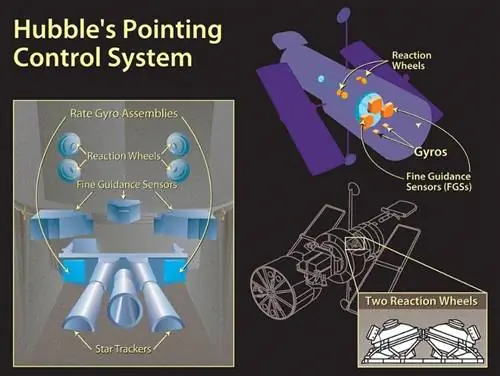 Hubble's Pointing Control System

Rate Gyro Assemblies

Reaction Wheels

Fine Guidance Sensors

Star Trackers

Reaction Wheels

Gyros

Fine Guidance Sensors (FGSs)

Two Reaction Wheels